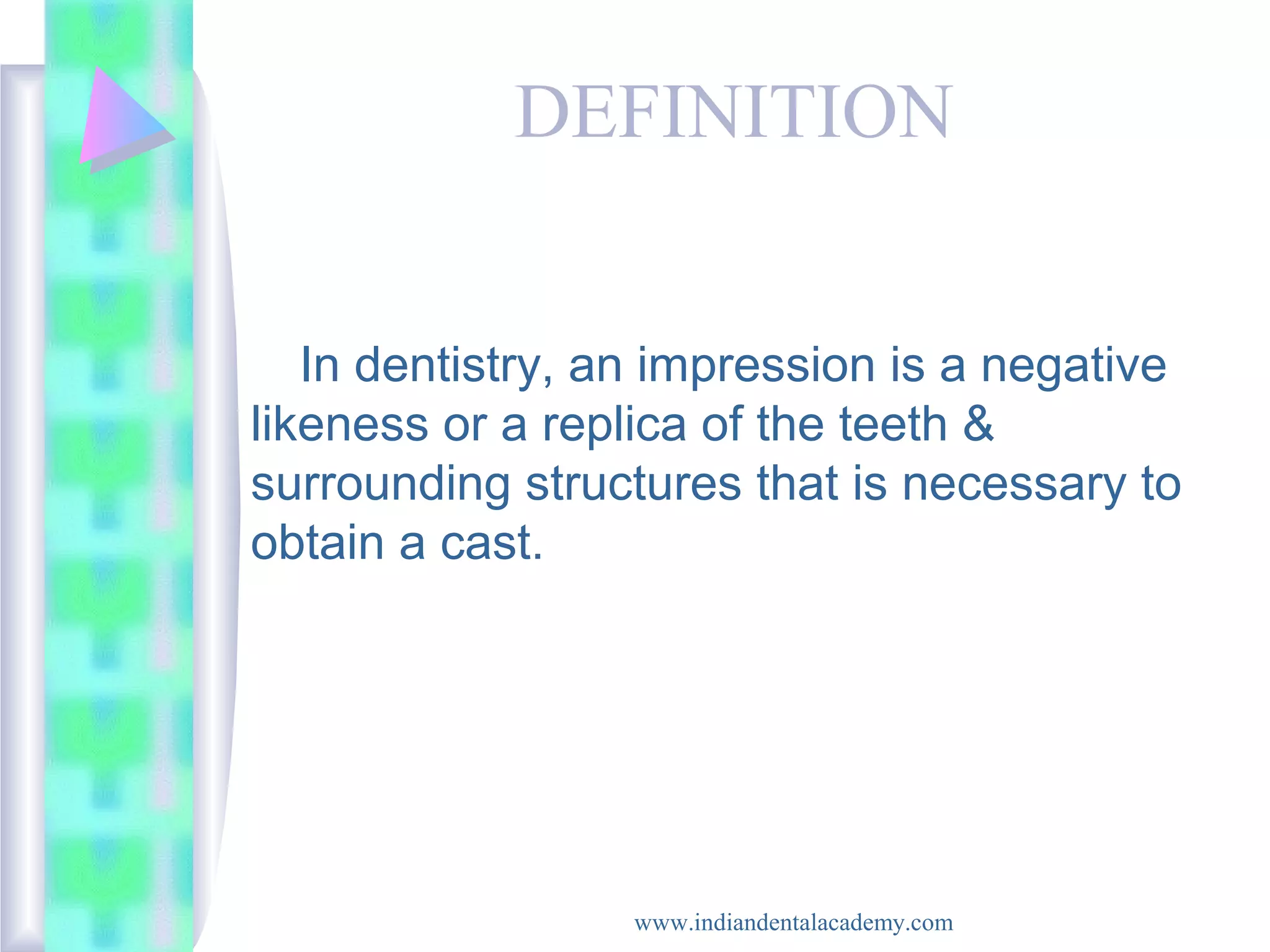 DEFINITION

In dentistry, an impression is a negative likeness or a replica of the teeth & surrounding structures that is necessary to obtain a cast.

www.indiandentalacademy.com